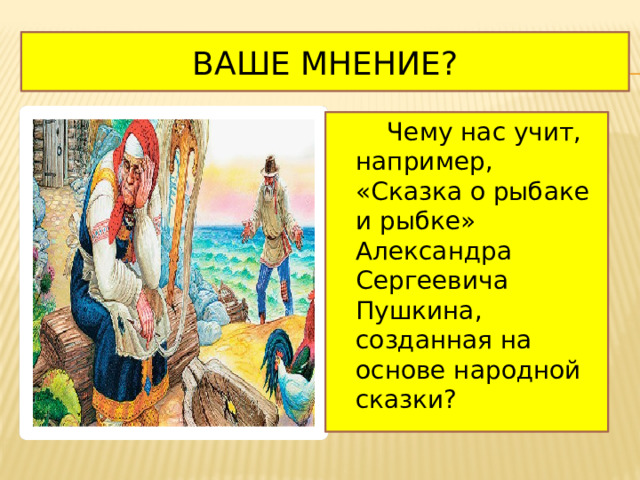 ВАШЕ МНЕНИЕ?

Чему нас учит, например, «Сказка о рыбаке и рыбке» Александра Сергеевича Пушкина, созданная на основе народной сказки?